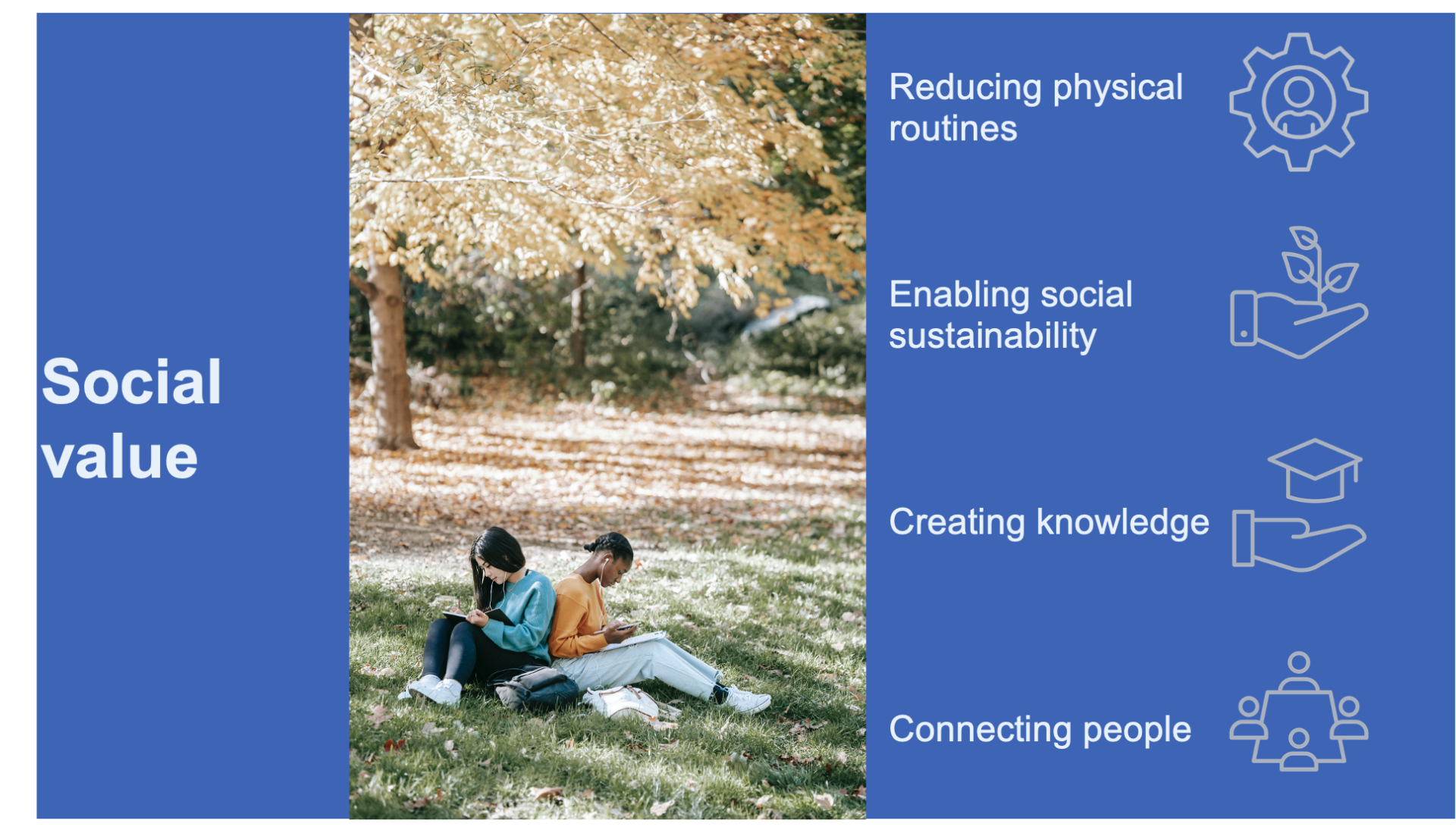 Social value

Reducing physical routines

Enabling social sustainability

Creating knowledge

Connecting people